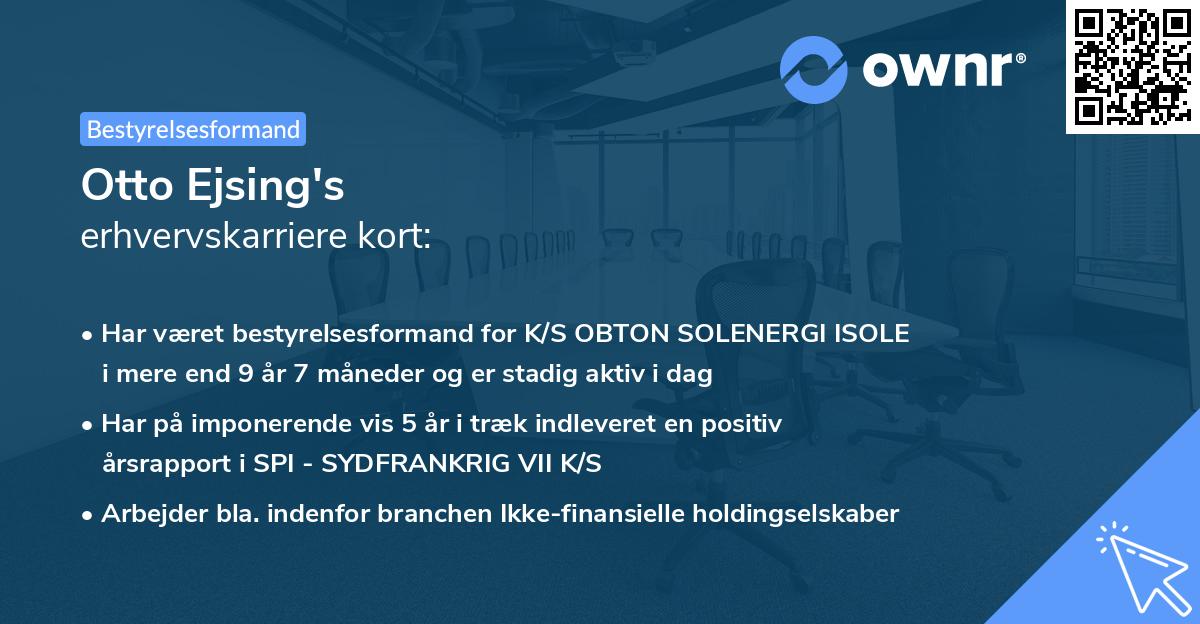 ownr®

Bestyrelsesformand

Otto Ejsing's
erhvervskarriere kort:

• Har været bestyrelsesformand for K/S OBTON SOLENERGI ISOLE i mere end 9 år 7 måneder og er stadig aktiv i dag

• Har på imponerende vis 5 år i træk indleveret en positiv årsrapport i SPI - SYDFRANKRIG VII K/S

• Arbejder bla. indenfor branchen Ikke-finansielle holdingselskaber